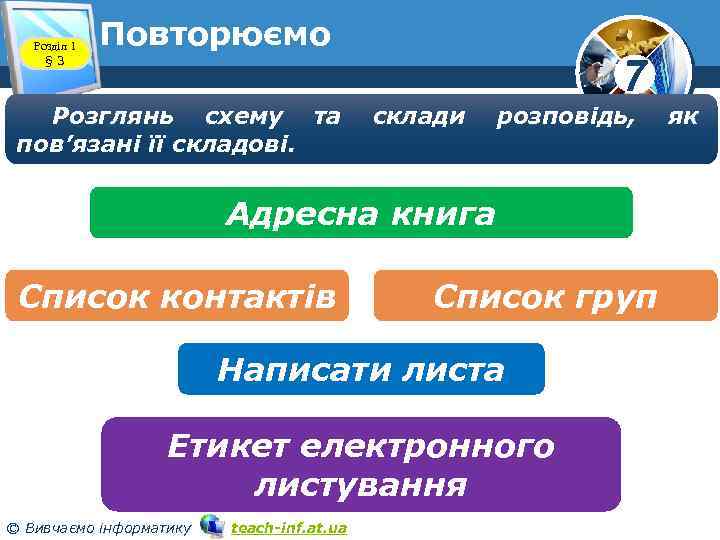 Розділ 1
§ 3

Повторюємо

7

Розглянь схему та склади розповідь, як пов'язані її складові.

Адресна книга

Список контактів

Список груп

Написати листа

Етикет електронного листування

© Вивчаємо інформатику teach-inf.at.ua